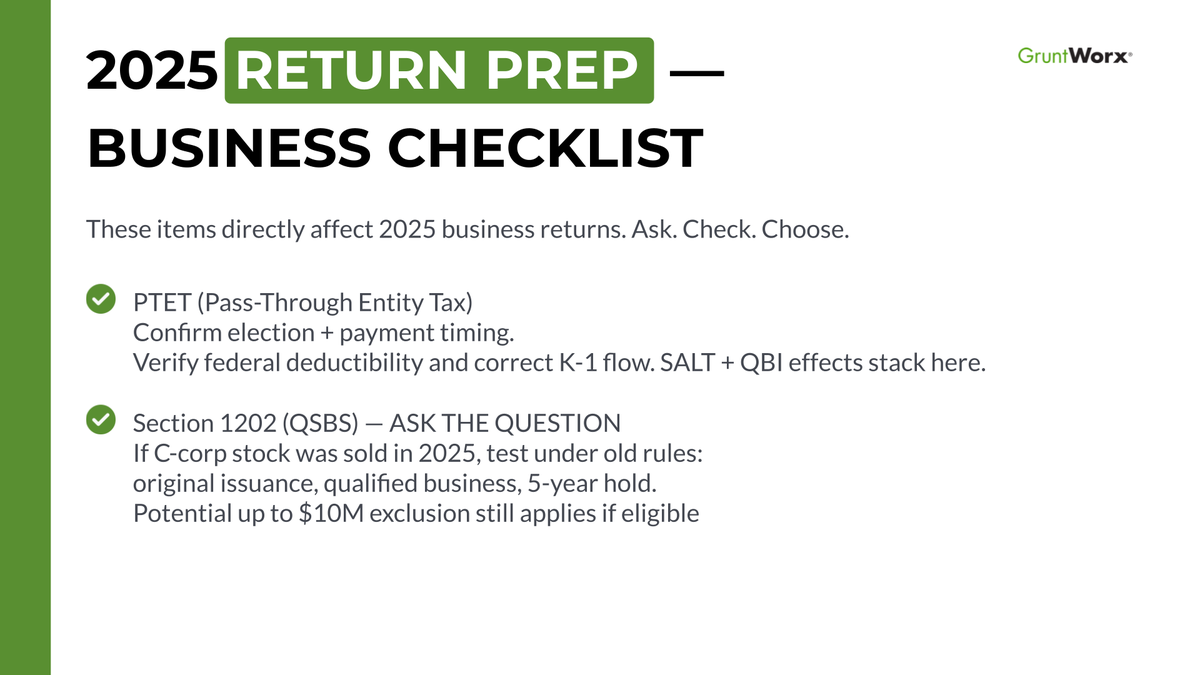 2025 RETURN PREP —
BUSINESS CHECKLIST

GruntWorx®

These items directly affect 2025 business returns. Ask. Check. Choose.

PTET (Pass-Through Entity Tax)
Confirm election + payment timing.
Verify federal deductibility and correct K-1 flow. SALT + QBI effects stack here.

Section 1202 (QSBS) — ASK THE QUESTION
If C-corp stock was sold in 2025, test under old rules:
original issuance, qualified business, 5-year hold.
Potential up to \$10M exclusion still applies if eligible